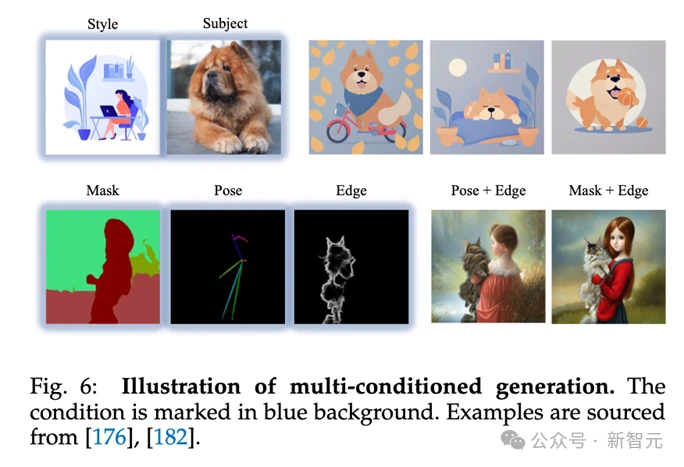 Style
Subject

Mask
Pose
Edge
Pose + Edge
Mask + Edge

Fig. 6: **Illustration of multi-conditioned generation.** The condition is marked in blue background. Examples are sourced from [176], [182].

公众号 · 新智元